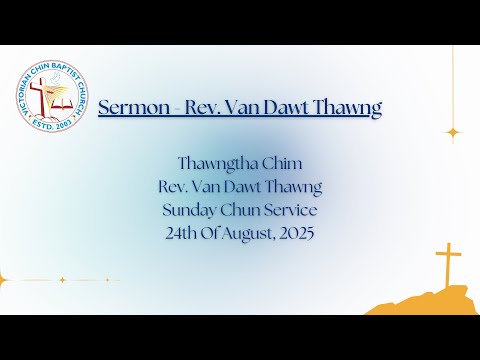 VICTORIAN CHIN BAPTIST CHURCH
ESTD. 2003

Sermon - Rev. Van Dawt Thawng

Thawngtha Chim
Rev. Van Dawt Thawng
Sunday Chun Service
24th Of August, 2025